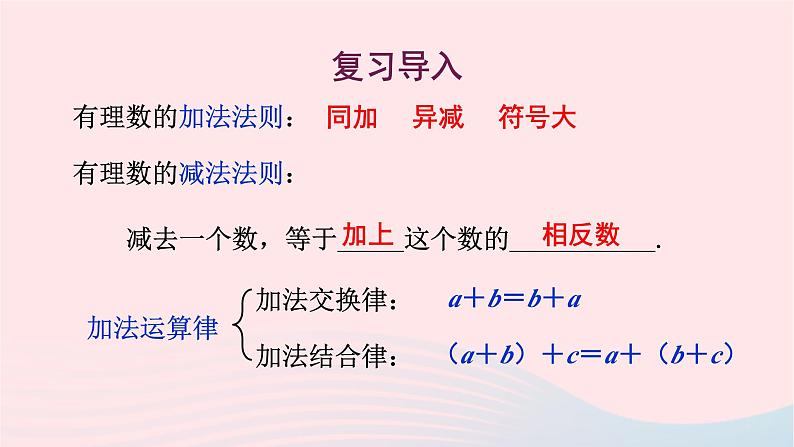 复习导入

有理数的加法法则： 同加 异减 符号大

有理数的减法法则：

减去一个数，等于加上这个数的相反数.

加法运算律

加法交换律： $a+b=b+a$

加法结合律： $(a+b)+c=a+(b+c)$